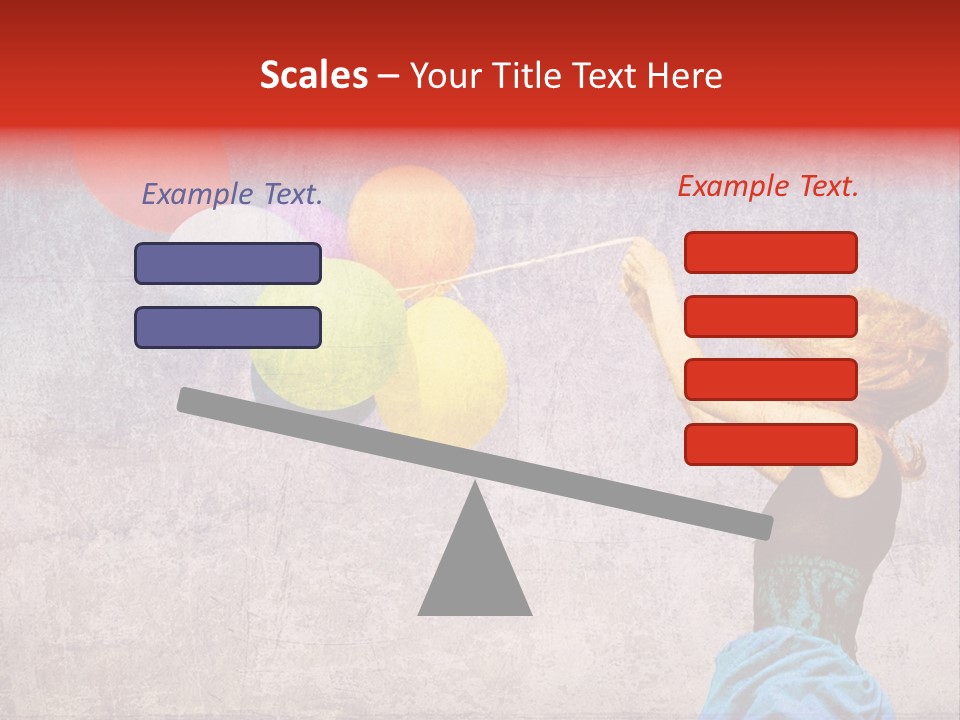 Scales – Your Title Text Here

Example Text.

Example Text.